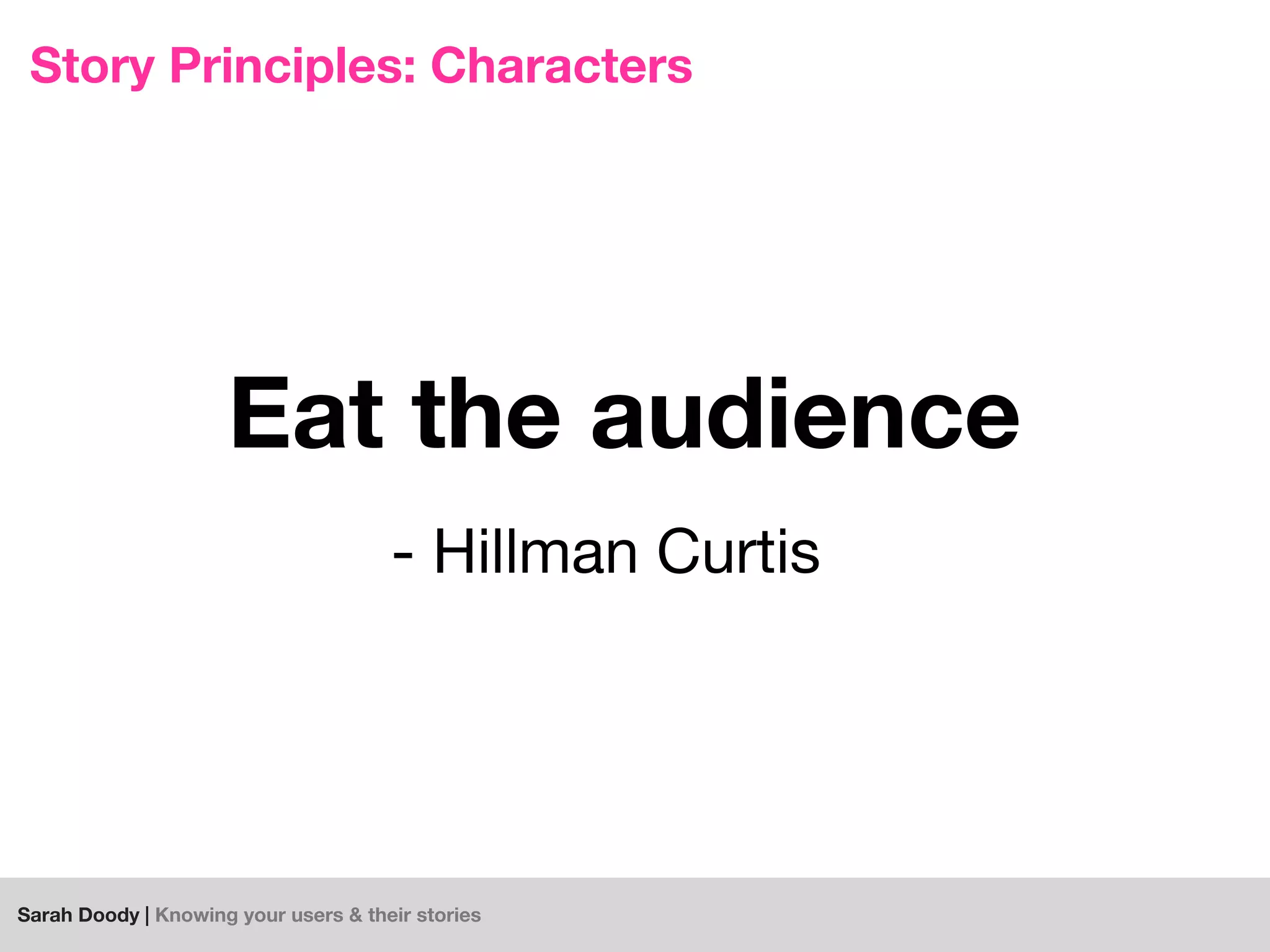 Story Principles: Characters

Eat the audience

- Hillman Curtis

Sarah Doody | Knowing your users & their stories